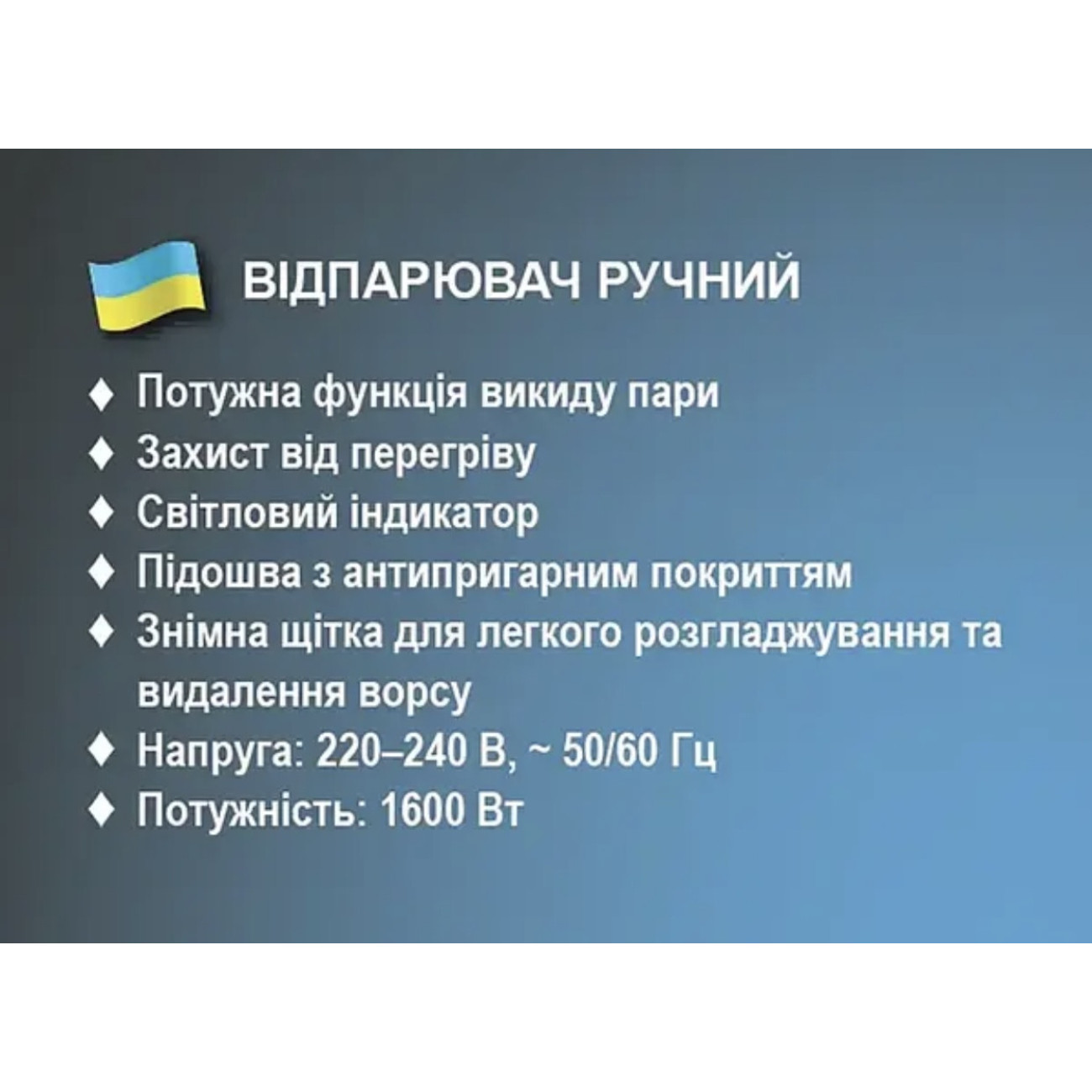 ВІДПАРЮВАЧ РУЧНИЙ

♦ Потужна функція викиду пари
♦ Захист від перегріву
♦ Світловий індикатор
♦ Підошва з антипригарним покриттям
♦ Знімна щітка для легкого розгладжування та видалення ворсу
♦ Напруга: 220–240 В, ~ 50/60 Гц
♦ Потужність: 1600 Вт